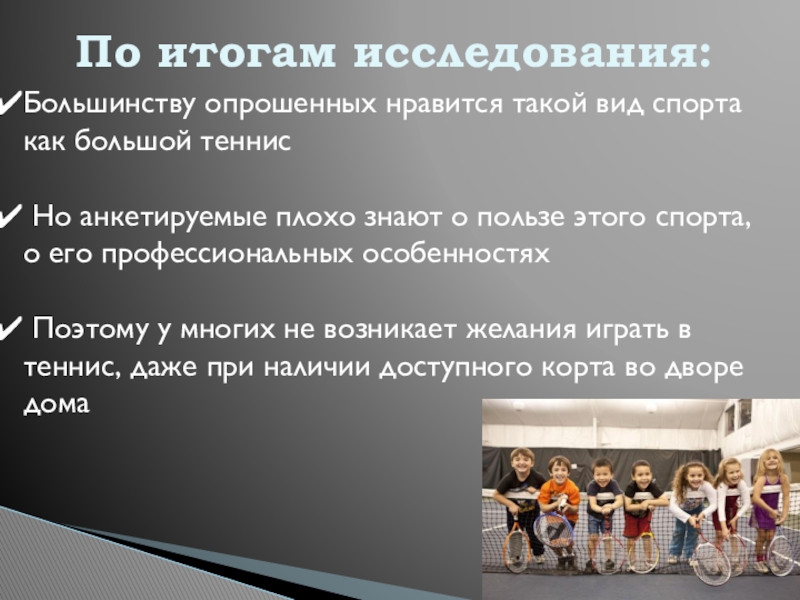 По итогам исследования:

✔Большинству опрошенных нравится такой вид спорта как большой теннис

✔ Но анкетируемые плохо знают о пользе этого спорта, о его профессиональных особенностях

✔ Поэтому у многих не возникает желания играть в теннис, даже при наличии доступного корта во дворе дома